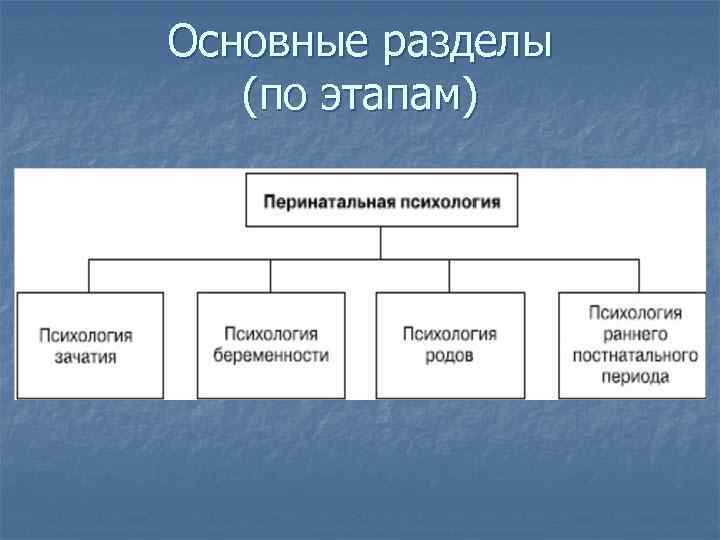 Основные разделы (по этапам)

Перинатальная психология

Психология зачатия

Психология беременности

Психология родов

Психология раннего постнатального периода